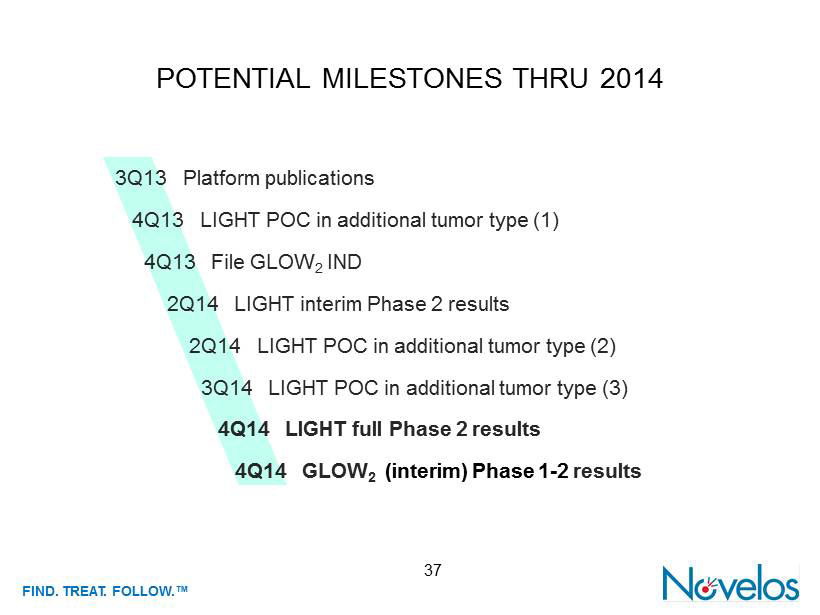 POTENTIAL MILESTONES THRU 2014

3Q13 Platform publications

4Q13 LIGHT POC in additional tumor type (1)

4Q13 File GLOW$_2$ IND

2Q14 LIGHT interim Phase 2 results

2Q14 LIGHT POC in additional tumor type (2)

3Q14 LIGHT POC in additional tumor type (3)

4Q14 LIGHT full Phase 2 results

4Q14 GLOW$_2$ (interim) Phase 1-2 results

37

FIND. TREAT. FOLLOW.™

Novelos